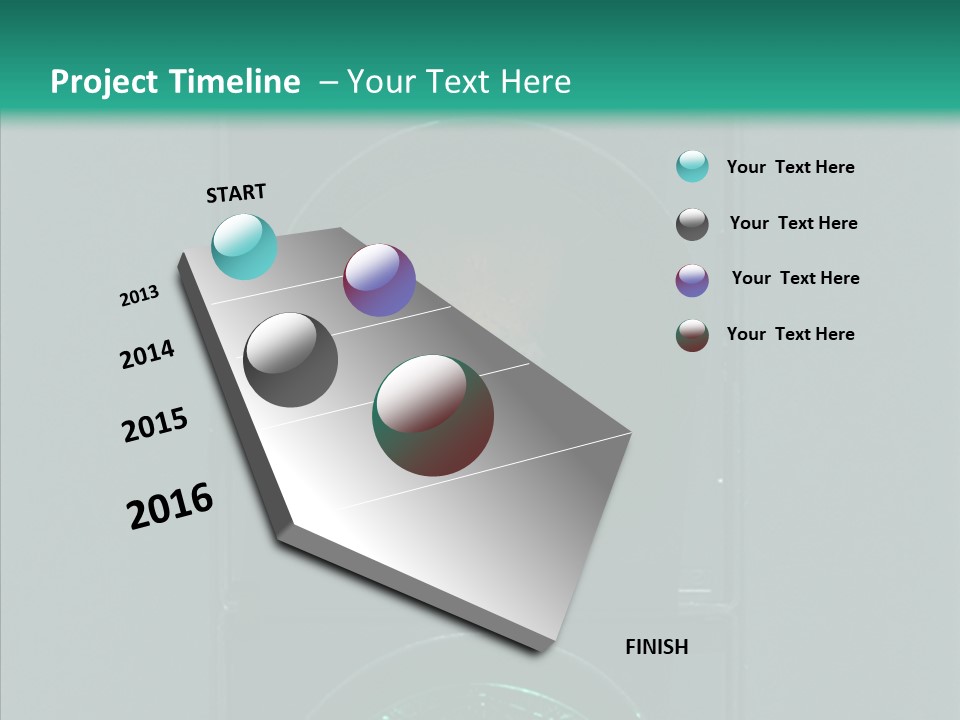 Project Timeline – Your Text Here

START

2013

2014

2015

2016

FINISH

Your Text Here

Your Text Here

Your Text Here

Your Text Here